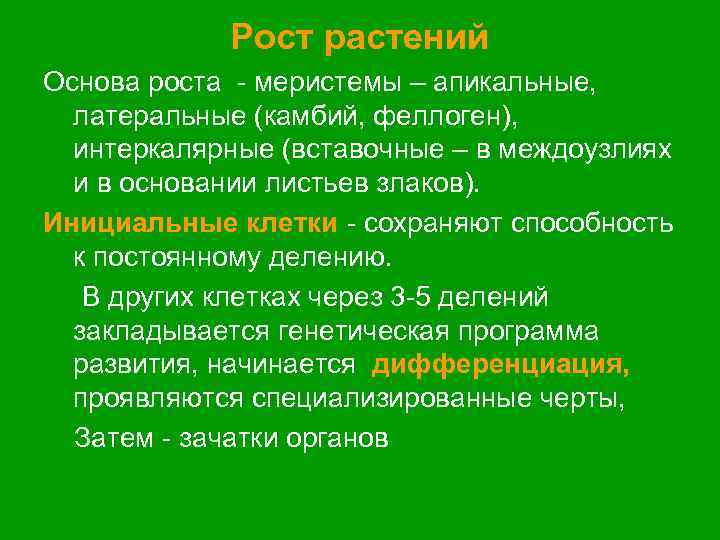 Рост растений

Основа роста - меристемы – апикальные, латеральные (камбий, феллоген), интеркалярные (вставочные – в междоузлиях и в основании листьев злаков).

Инициальные клетки - сохраняют способность к постоянному делению.

В других клетках через 3-5 делений закладывается генетическая программа развития, начинается дифференциация, проявляются специализированные черты,

Затем - зачатки органов